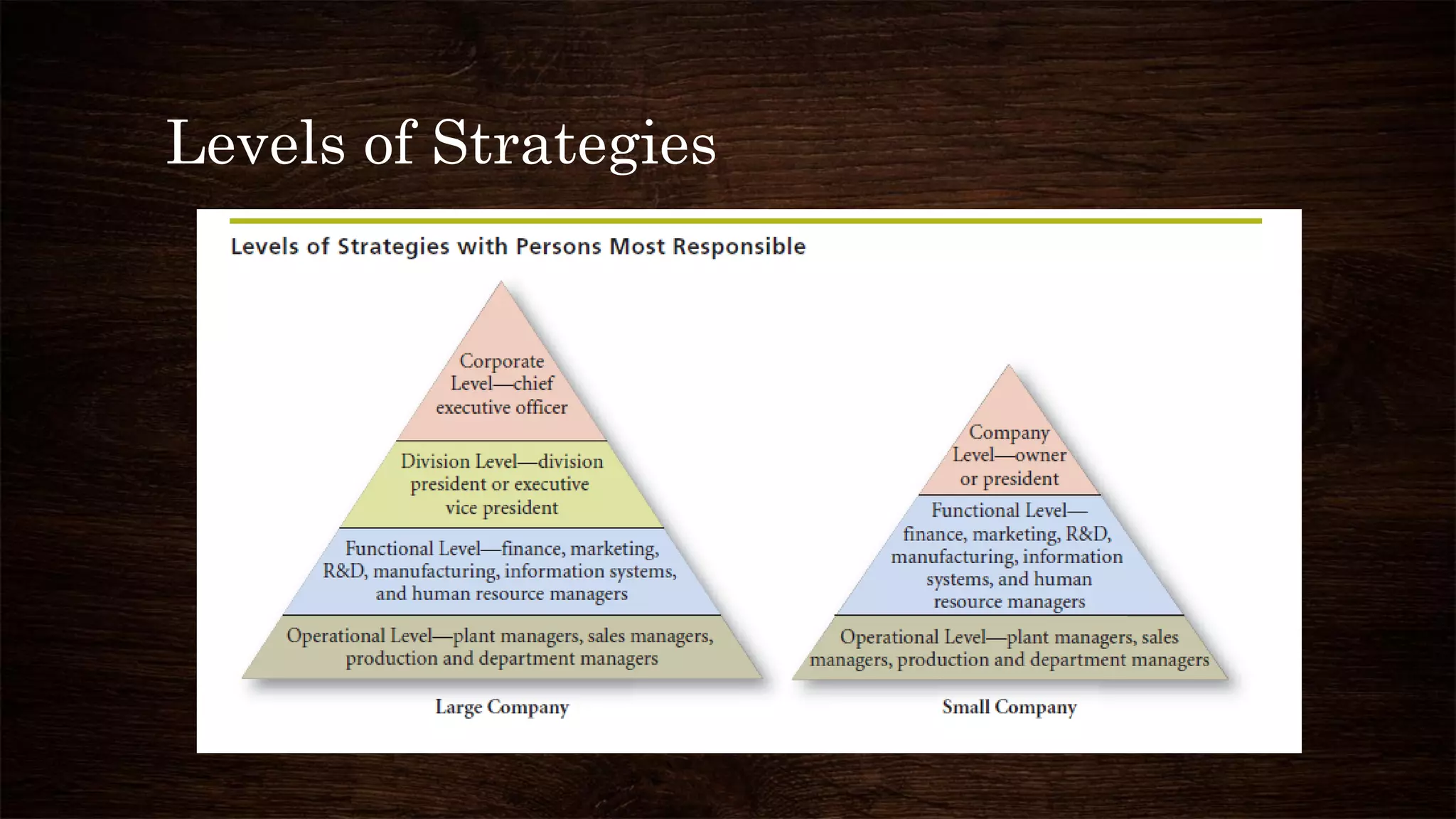 Levels of Strategies

Levels of Strategies with Persons Most Responsible

Corporate Level—chief executive officer

Division Level—division president or executive vice president

Functional Level—finance, marketing, R&D, manufacturing, information systems, and human resource managers

Operational Level—plant managers, sales managers, production and department managers

Large Company

Company Level—owner or president

Functional Level—finance, marketing, R&D, manufacturing, information systems, and human resource managers

Operational Level—plant managers, sales managers, production and department managers

Small Company